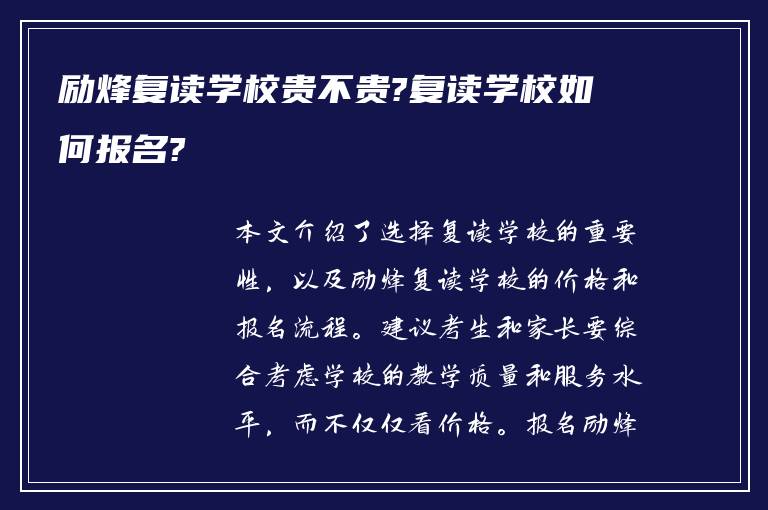 励烽复读学校贵不贵?复读学校如何报名?

本文介绍了选择复读学校的重要性，以及励烽复读学校的价格和报名流程。建议考生和家长要综合考虑学校的教学质量和服务水平，而不仅仅看价格。报名励烽